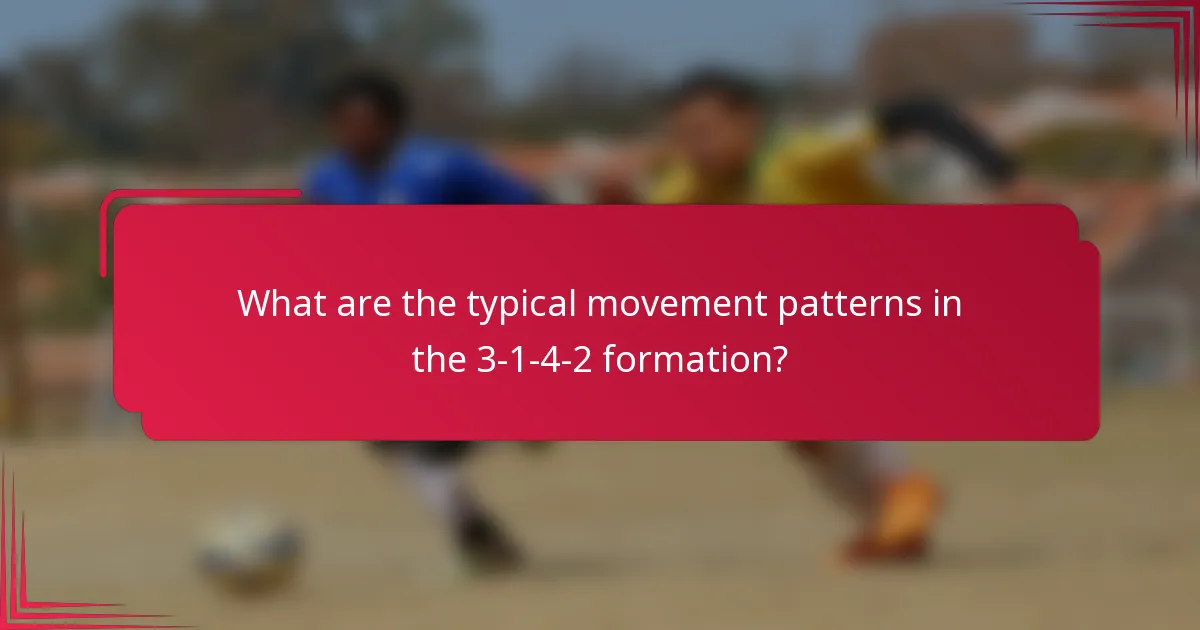 What are the typical movement patterns in the 3-1-4-2 formation?